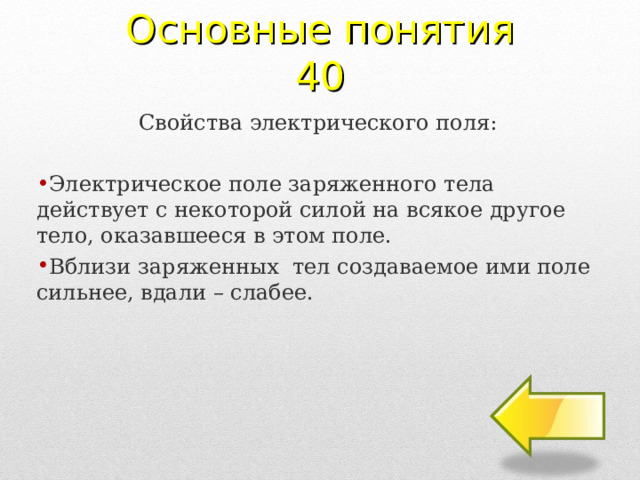 Основные понятия
40

Свойства электрического поля:

• Электрическое поле заряженного тела действует с некоторой силой на всякое другое тело, оказавшееся в этом поле.
• Вблизи заряженных тел создаваемое ими поле сильнее, вдали – слабее.